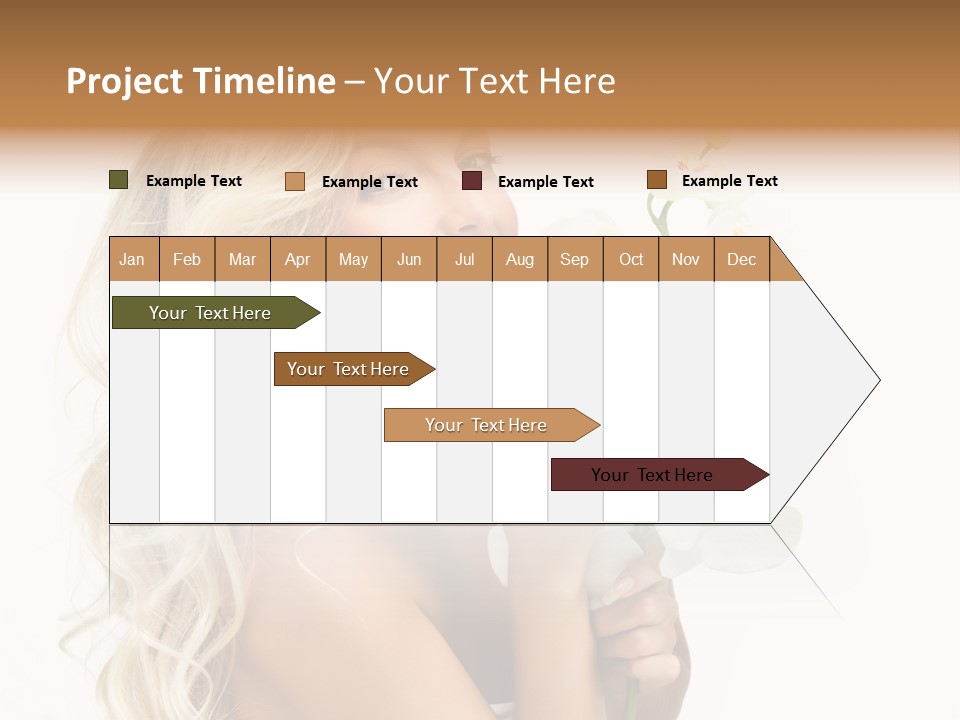 Project Timeline – Your Text Here

Example Text Example Text Example Text Example Text

| Jan | Feb | Mar | Apr | May | Jun | Jul | Aug | Sep | Oct | Nov | Dec |
|---|---|---|---|---|---|---|---|---|---|---|---|

Your Text Here

Your Text Here

Your Text Here

Your Text Here